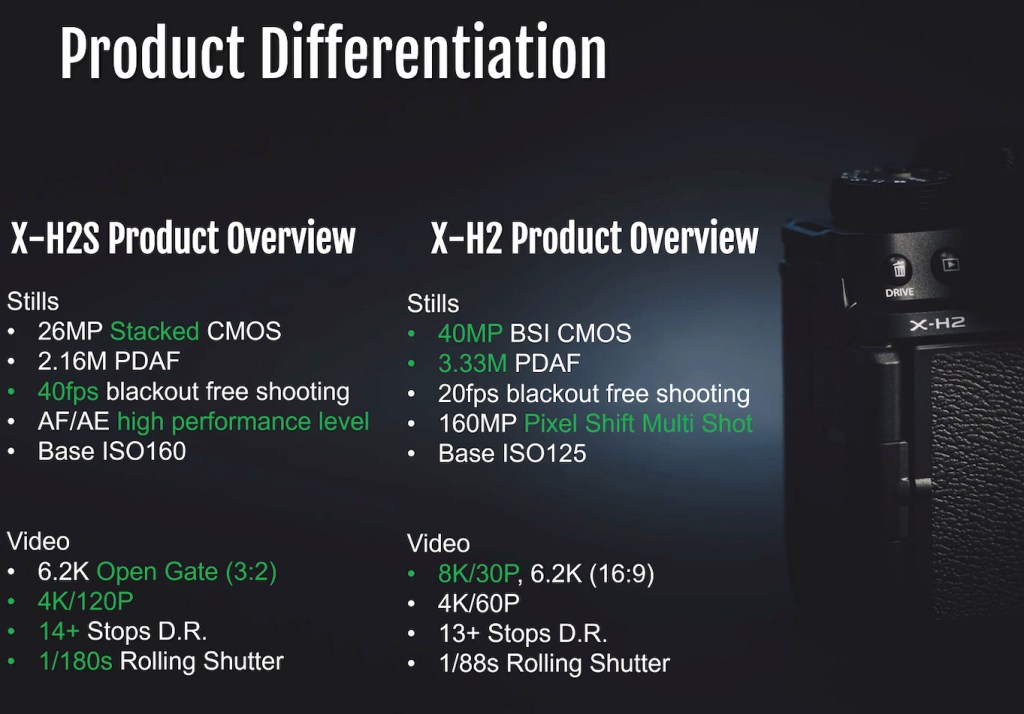 Product Differentiation

X-H2S Product Overview

Stills
• 26MP Stacked CMOS
• 2.16M PDAF
• 40fps blackout free shooting
• AF/AE high performance level
• Base ISO160

Video
• 6.2K Open Gate (3:2)
• 4K/120P
• 14+ Stops D.R.
• 1/180s Rolling Shutter

X-H2 Product Overview

Stills
• 40MP BSI CMOS
• 3.33M PDAF
• 20fps blackout free shooting
• 160MP Pixel Shift Multi Shot
• Base ISO125

Video
• 8K/30P, 6.2K (16:9)
• 4K/60P
• 13+ Stops D.R.
• 1/88s Rolling Shutter

DRIVE
X-H2